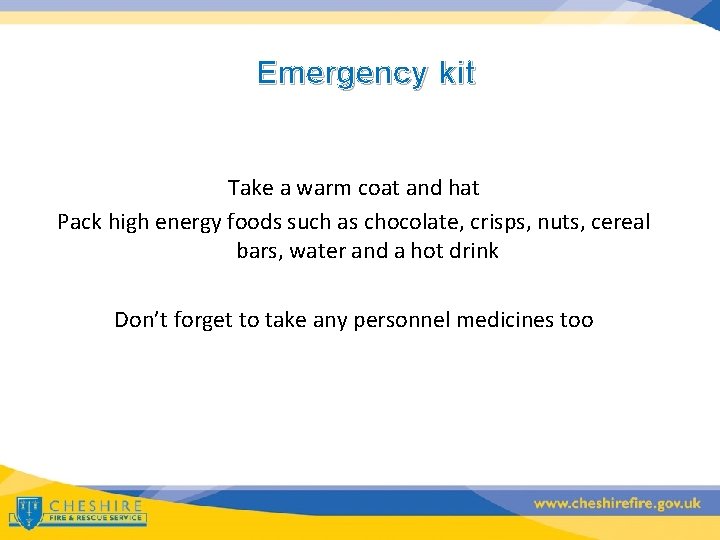 Emergency kit

Take a warm coat and hat
Pack high energy foods such as chocolate, crisps, nuts, cereal bars, water and a hot drink

Don’t forget to take any personnel medicines too

CHESHIRE
FIRE & RESCUE SERVICE

www.cheshirefire.gov.uk